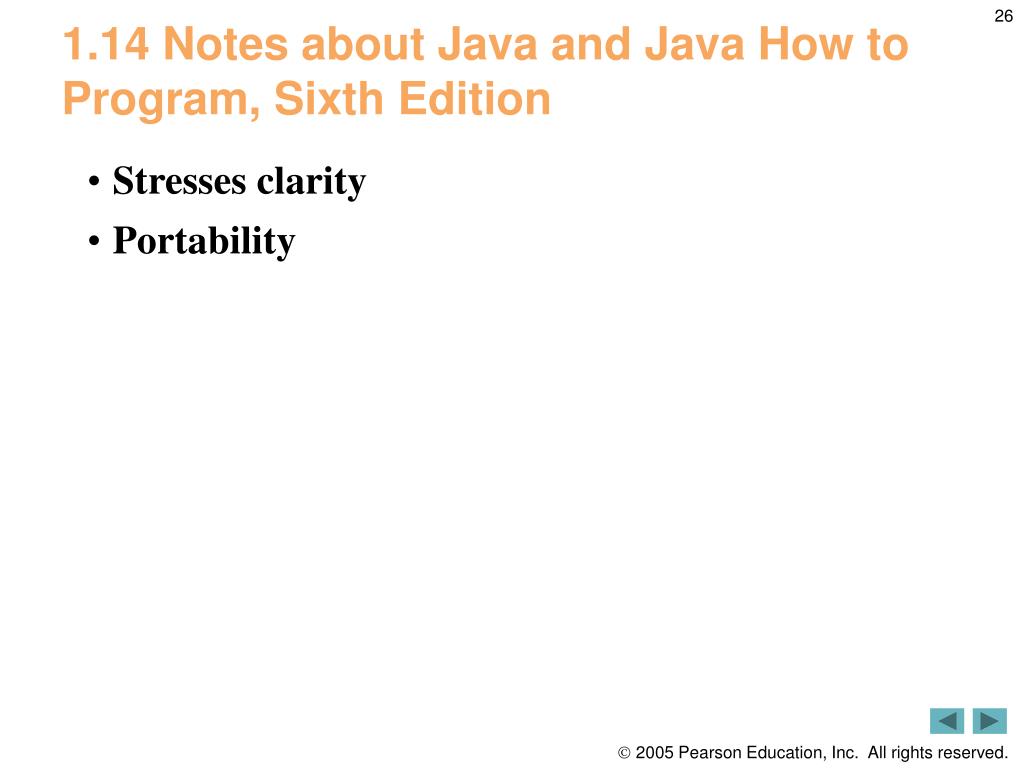 26

1.14 Notes about Java and Java How to Program, Sixth Edition

• Stresses clarity
• Portability

© 2005 Pearson Education, Inc. All rights reserved.